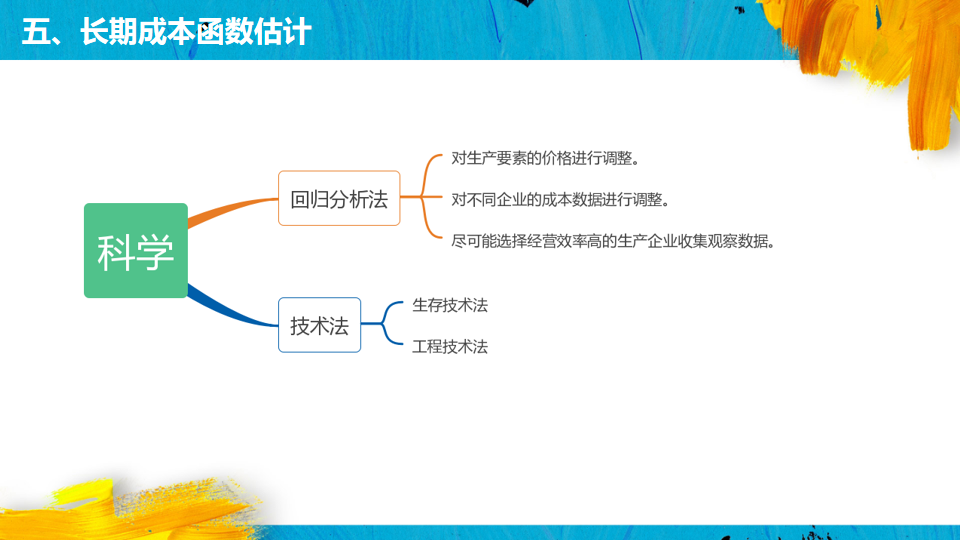 五、长期成本函数估计

科学

回归分析法

对生产要素的价格进行调整。

对不同企业的成本数据进行调整。

尽可能选择经营效率高的生产企业收集观察数据。

技术法

生存技术法

工程技术法